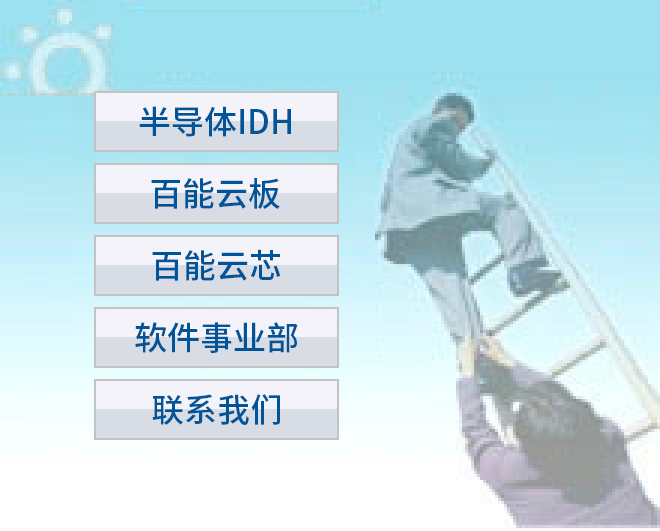 半导体IDH

百能云板

百能云芯

软件事业部

联系我们